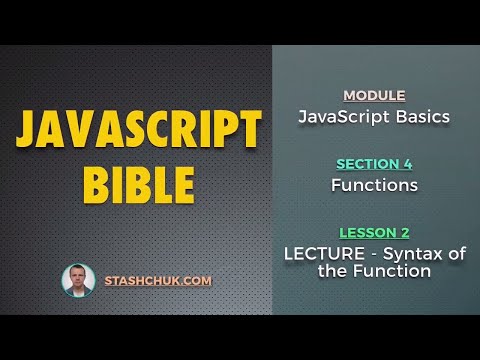 JAVASCRIPT BIBLE

STASHCHUK.COM

MODULE
JavaScript Basics

SECTION 4
Functions

LESSON 2
LECTURE - Syntax of the Function